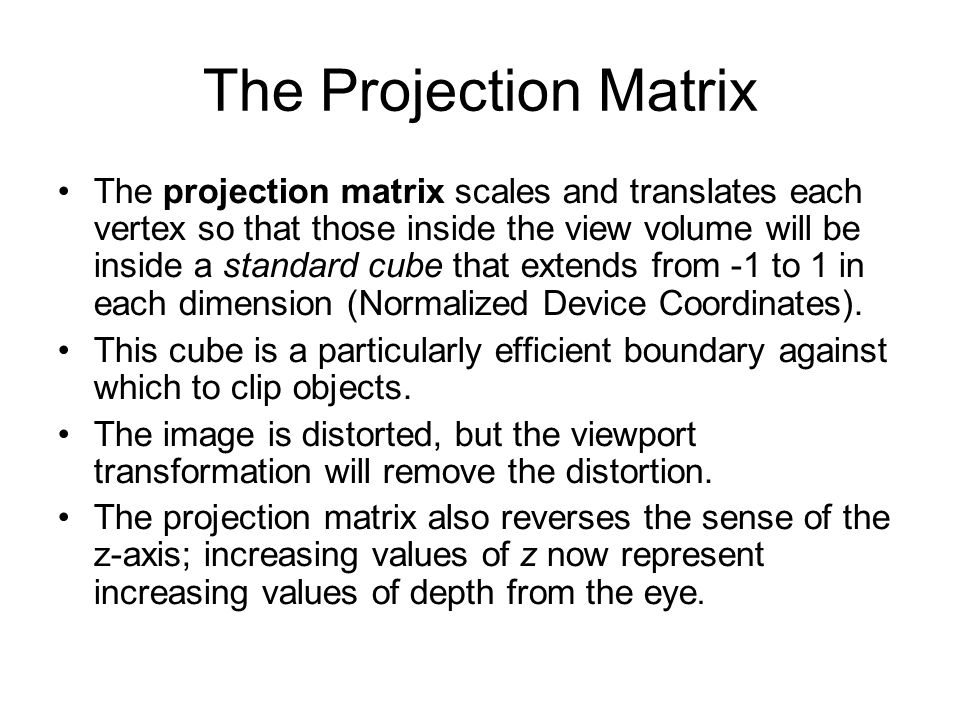 The Projection Matrix

• The projection matrix scales and translates each vertex so that those inside the view volume will be inside a standard cube that extends from -1 to 1 in each dimension (Normalized Device Coordinates).

• This cube is a particularly efficient boundary against which to clip objects.

• The image is distorted, but the viewport transformation will remove the distortion.

• The projection matrix also reverses the sense of the z-axis; increasing values of z now represent increasing values of depth from the eye.